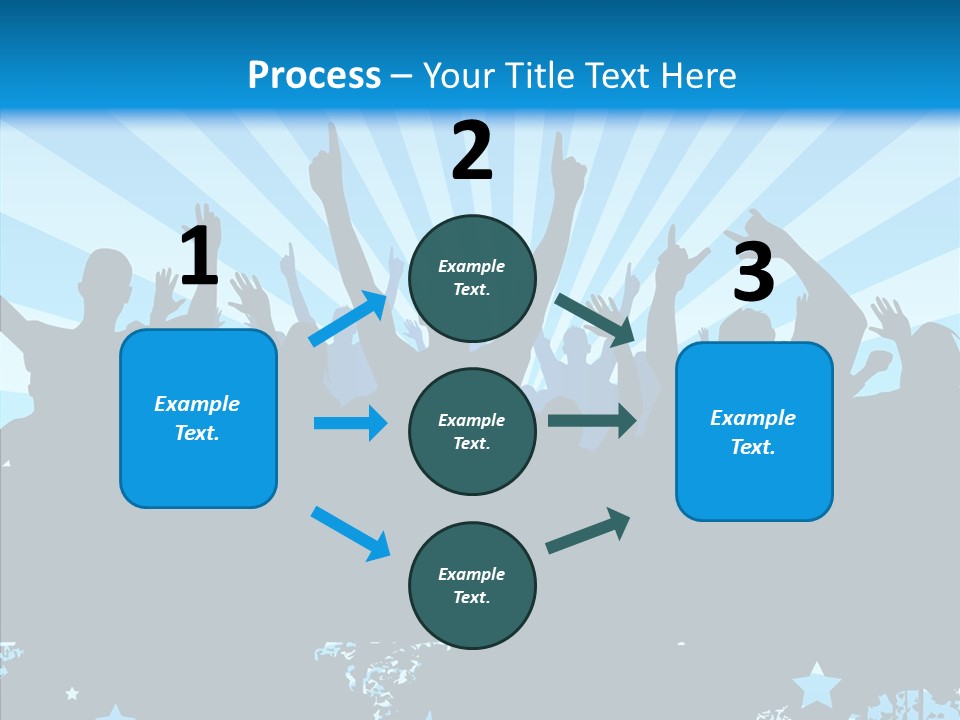 Process – Your Title Text Here

1

Example Text.

2

Example Text.

Example Text.

Example Text.

3

Example Text.